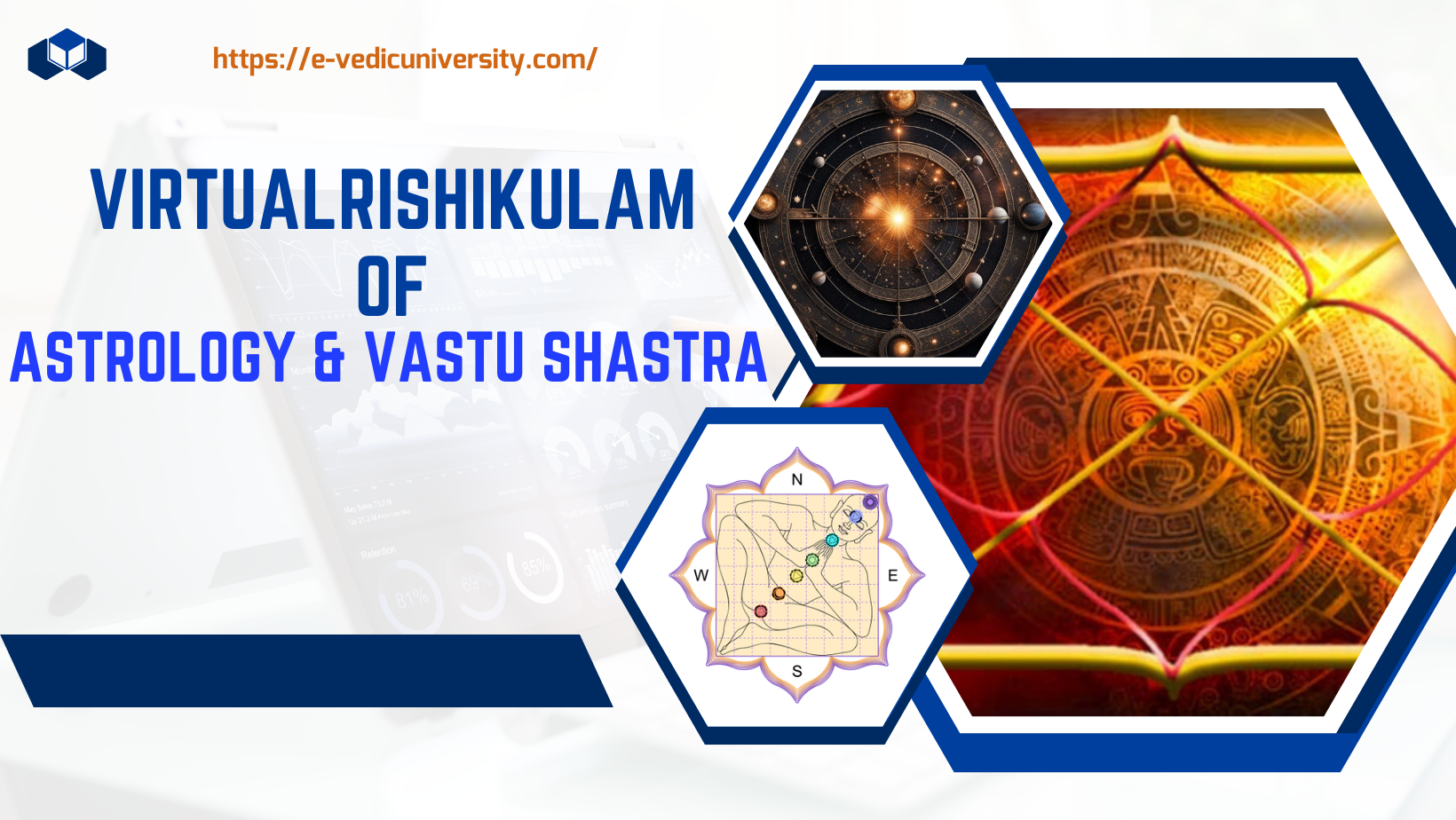 https://e-vedicuniversity.com/

VIRTUALRISHIKULAM
OF
ASTROLOGY & VASTU SHASTRA

N
W
E
S